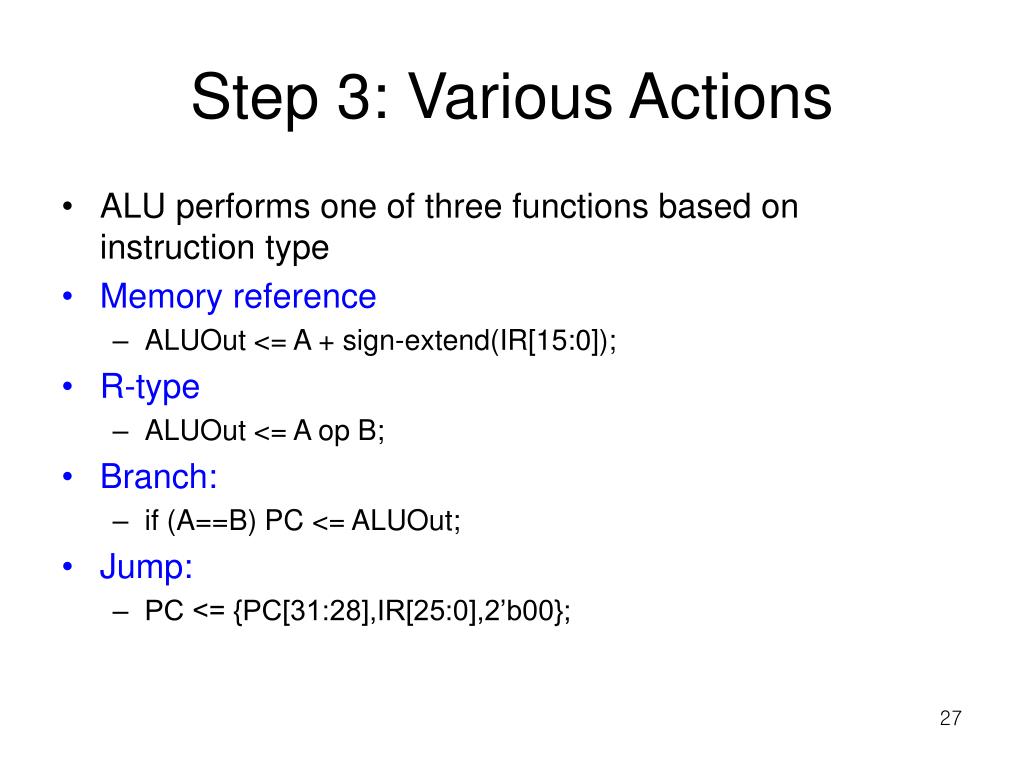 Step 3: Various Actions

• ALU performs one of three functions based on instruction type
• Memory reference
– ALUOut <= A + sign-extend(IR[15:0]);
• R-type
– ALUOut <= A op B;
• Branch:
– if (A==B) PC <= ALUOut;
• Jump:
– PC <= {PC[31:28],IR[25:0],2’b00};

27